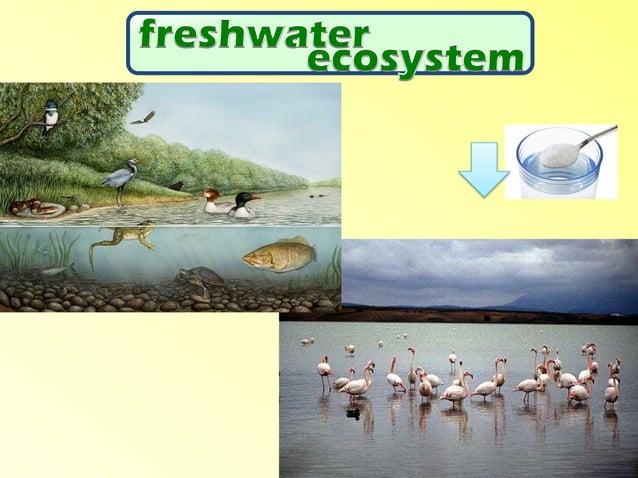 freshwater ecosystem